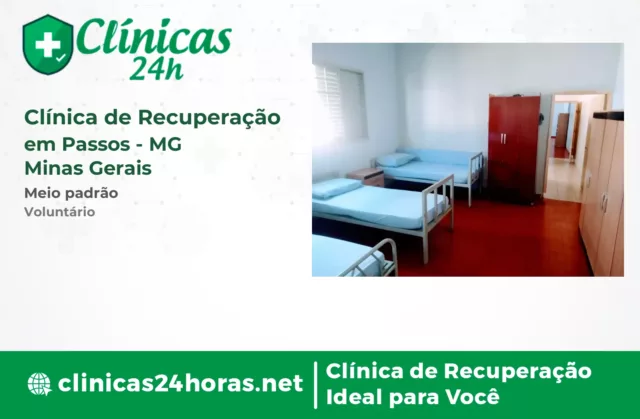 Clínicas
24h

Clínica de Recuperação
em Passos - MG
Minas Gerais

Meio padrão
Voluntário

clinicas24horas.net

Clínica de Recuperação
Ideal para Você